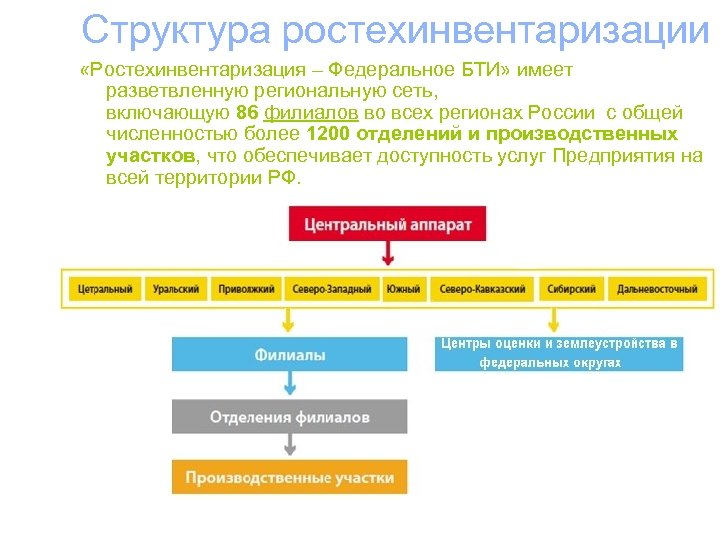 Структура ростехинвентаризации

«Ростехинвентаризация – Федеральное БТИ» имеет разветвленную региональную сеть, включающую 86 филиалов во всех регионах России с общей численностью более 1200 отделений и производственных участков, что обеспечивает доступность услуг Предприятия на всей территории РФ.

Центральный аппарат

Цетральный
Уральский
Приволжкий
Северо-Западный
Южный
Северо-Кавказский
Сибирский
Дальневосточный

Филиалы

Центры оценки и землеустройства в федеральных округах

Отделения филиалов

Производственные участки